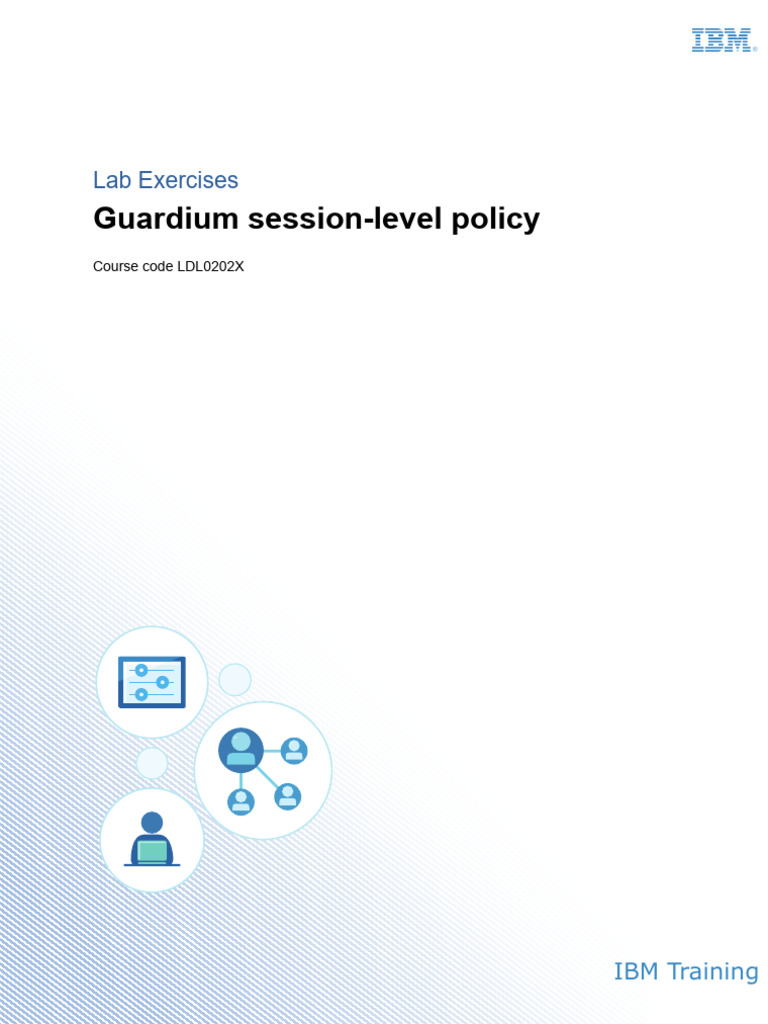 IBM

Lab Exercises

Guardium session-level policy

Course code LDL0202X

IBM Training